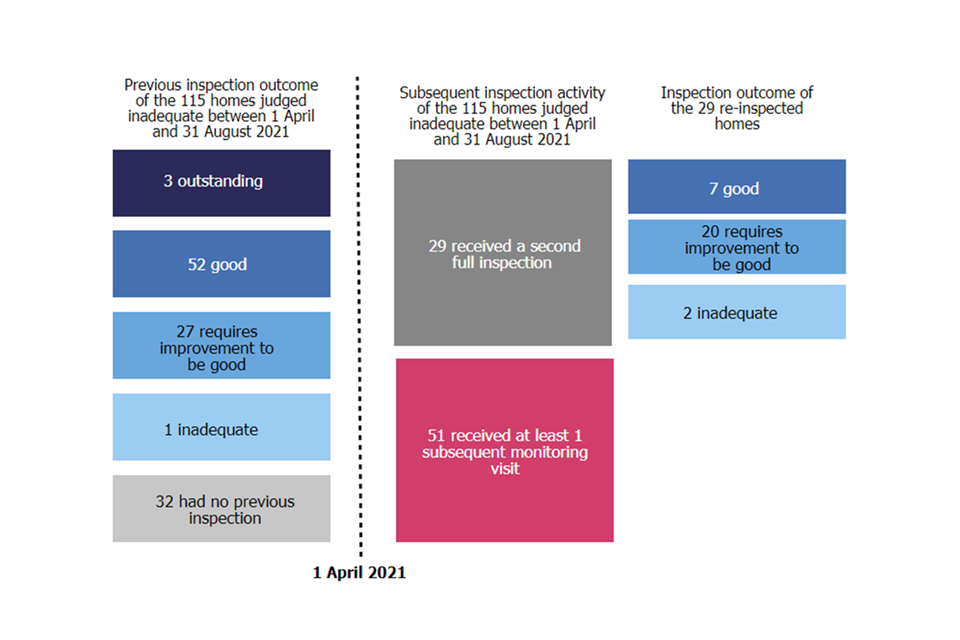 Previous inspection outcome of the 115 homes judged inadequate between 1 April and 31 August 2021

3 outstanding

52 good

27 requires improvement to be good

1 inadequate

32 had no previous inspection

1 April 2021

Subsequent inspection activity of the 115 homes judged inadequate between 1 April and 31 August 2021

29 received a second full inspection

51 received at least 1 subsequent monitoring visit

Inspection outcome of the 29 re-inspected homes

7 good

20 requires improvement to be good

2 inadequate